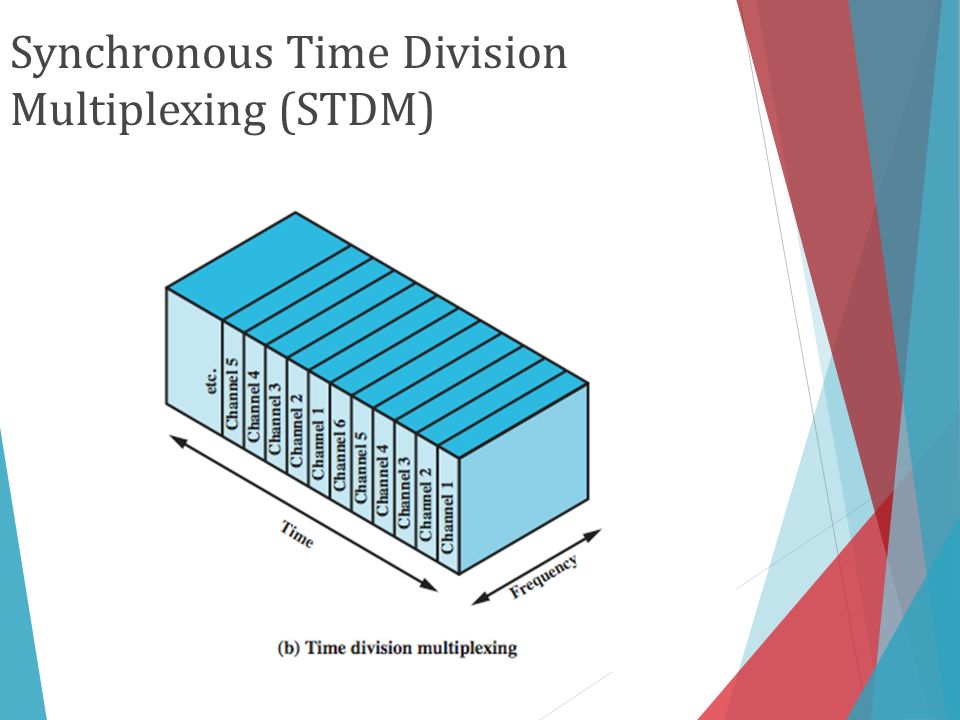 Synchronous Time Division Multiplexing (STDM)

etc.
Channel 5
Channel 4
Channel 3
Channel 2
Channel 1
Channel 6
Channel 5
Channel 4
Channel 3
Channel 2
Channel 1

Time

Frequency

(b) Time division multiplexing